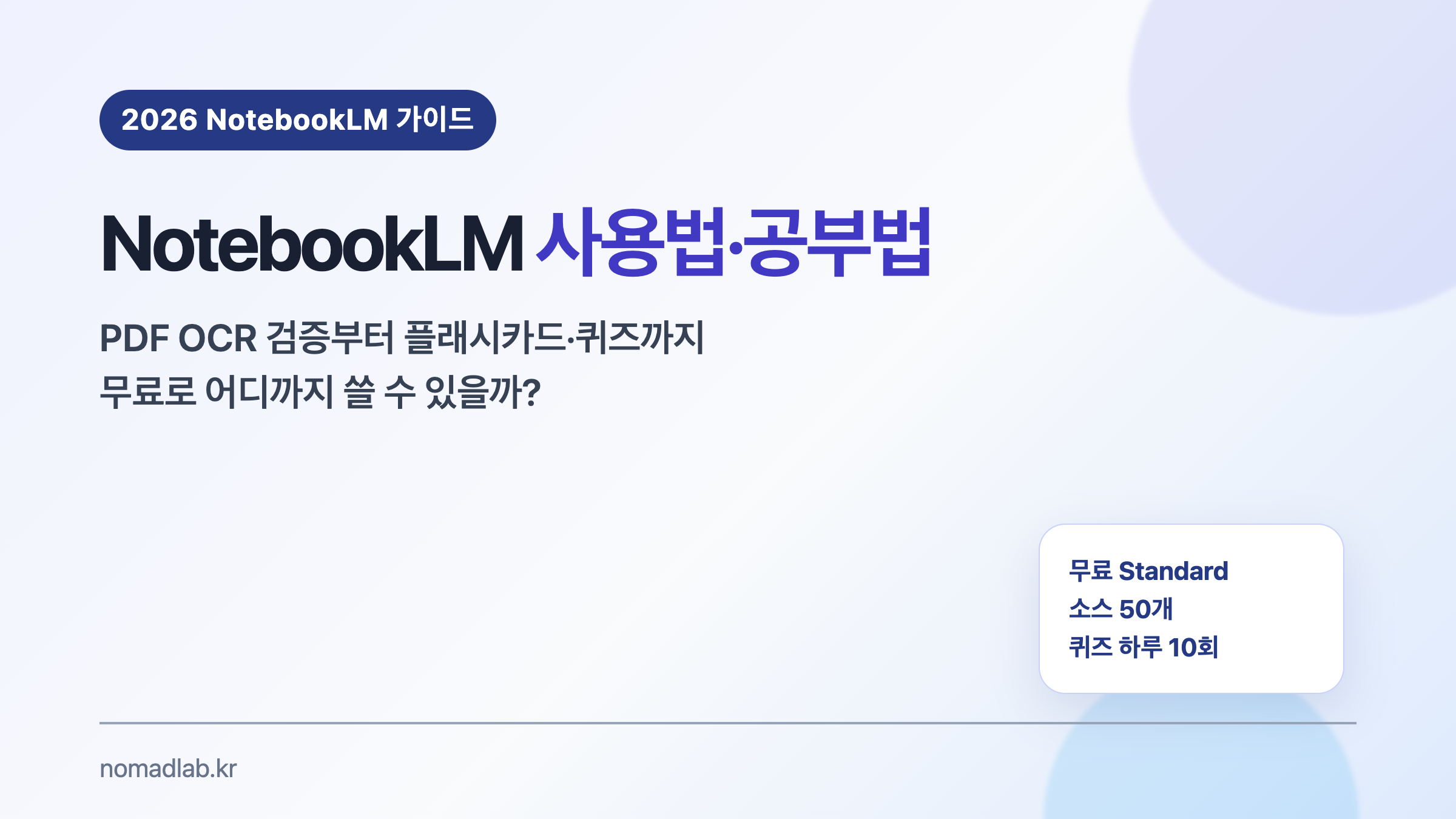 2026 NotebookLM 가이드

NotebookLM 사용법·공부법

PDF OCR 검증부터 플래시카드·퀴즈까지
무료로 어디까지 쓸 수 있을까?

무료 Standard
소스 50개
퀴즈 하루 10회

nomadlab.kr